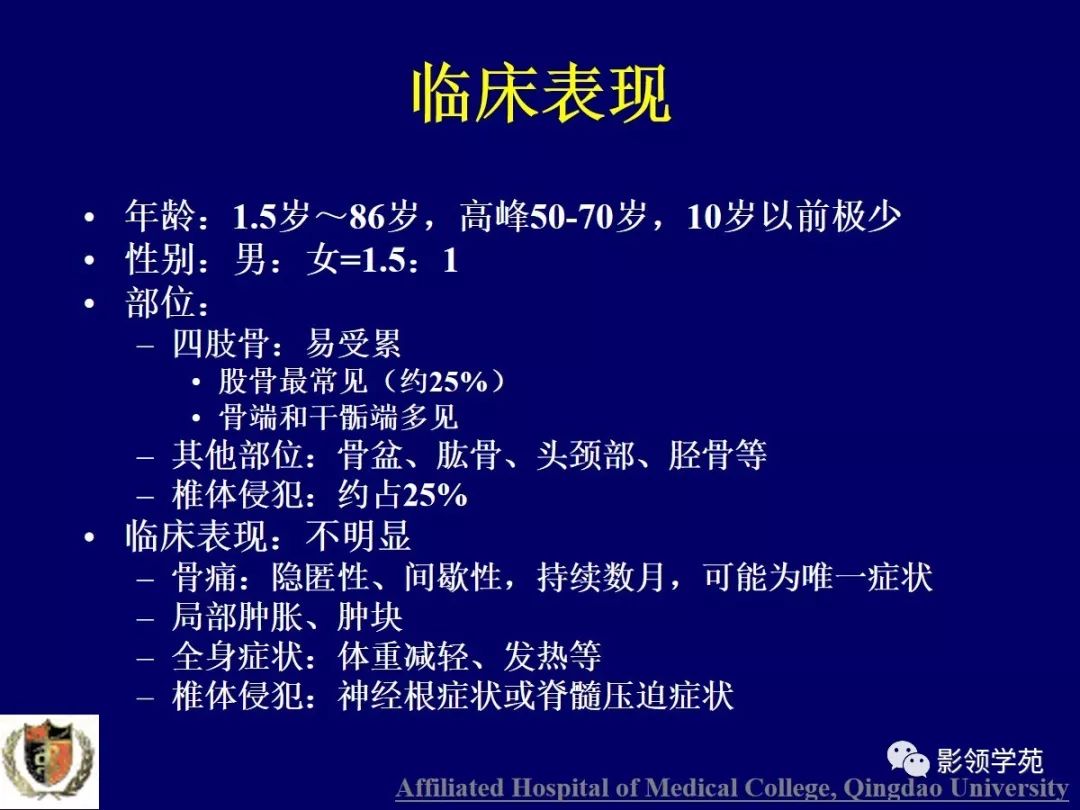 临床表现

• 年龄：1.5岁～86岁，高峰50-70岁，10岁以前极少
• 性别：男：女=1.5：1
• 部位：
  – 四肢骨：易受累
    • 股骨最常见（约25%）
    • 骨端和干骺端多见
  – 其他部位：骨盆、肱骨、头颈部、胫骨等
  – 椎体侵犯：约占25%
• 临床表现：不明显
  – 骨痛：隐匿性、间歇性，持续数月，可能为唯一症状
  – 局部肿胀、肿块
  – 全身症状：体重减轻、发热等
  – 椎体侵犯：神经根症状或脊髓压迫症状

影领学苑

Affiliated Hospital of Medical College, Qingdao University